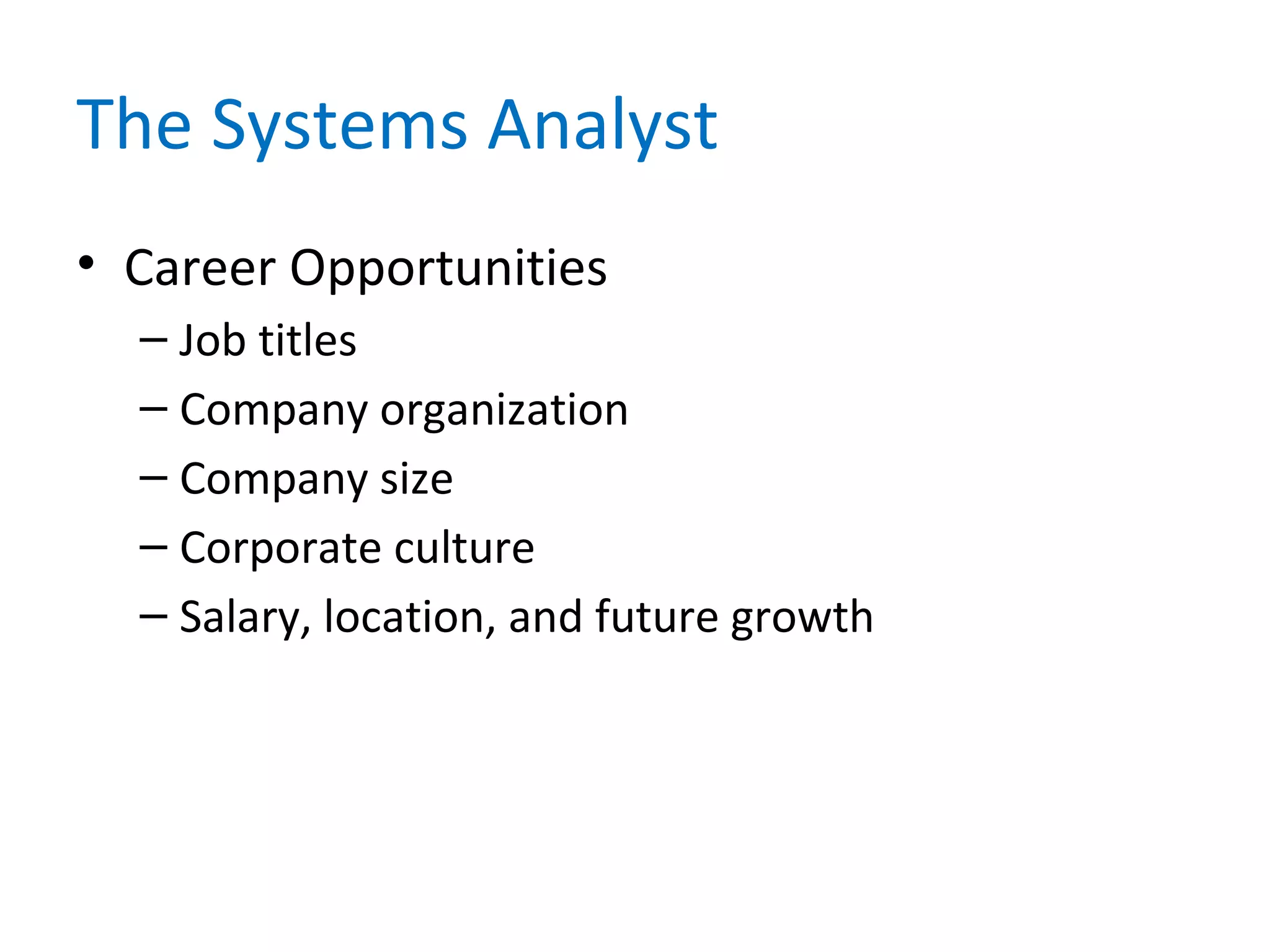 The Systems Analyst

• Career Opportunities
  – Job titles
  – Company organization
  – Company size
  – Corporate culture
  – Salary, location, and future growth